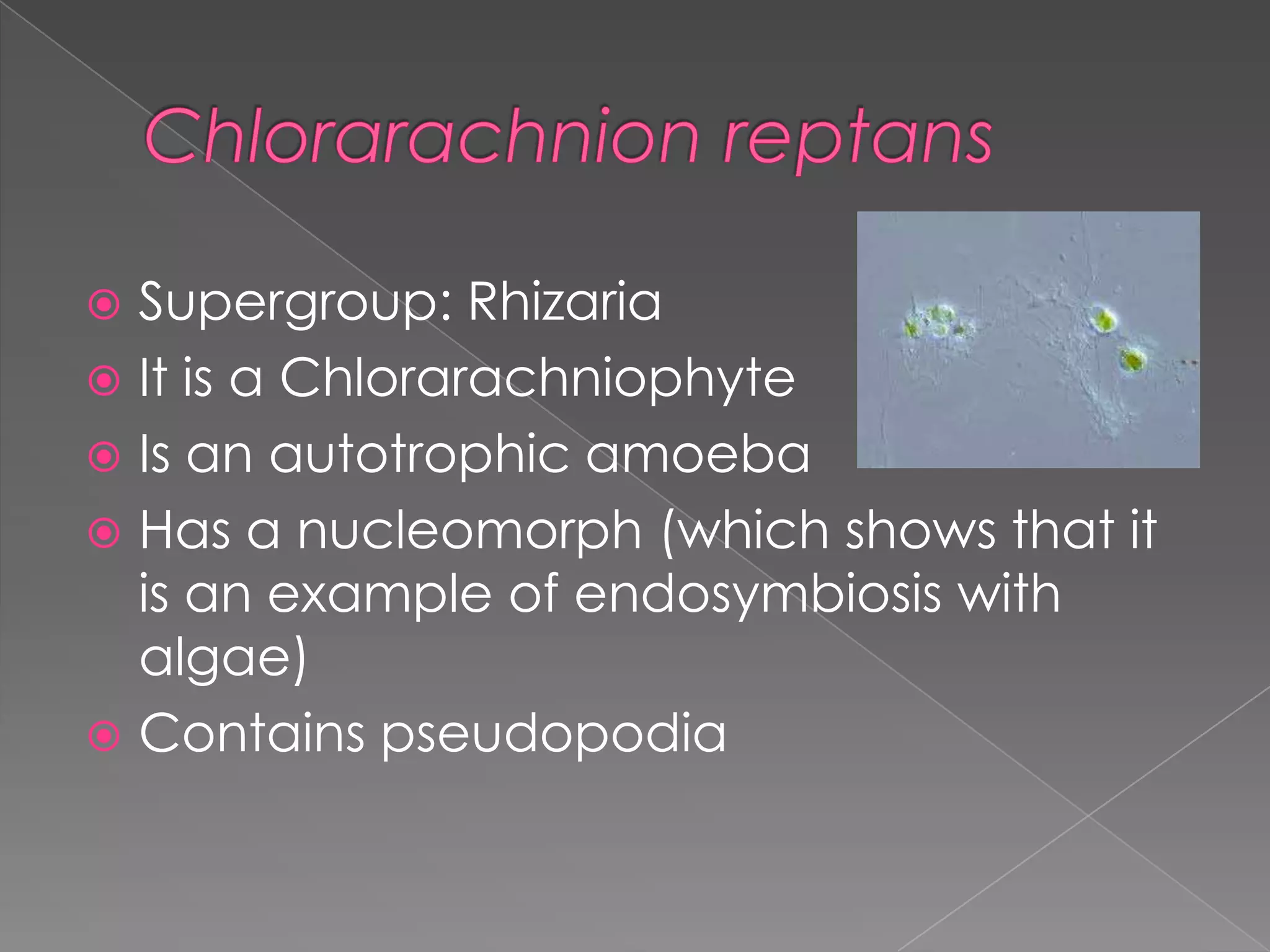 Chlorarachnion reptans

Supergroup: Rhizaria
It is a Chlorarachniophyte
Is an autotrophic amoeba
Has a nucleomorph (which shows that it is an example of endosymbiosis with algae)
Contains pseudopodia